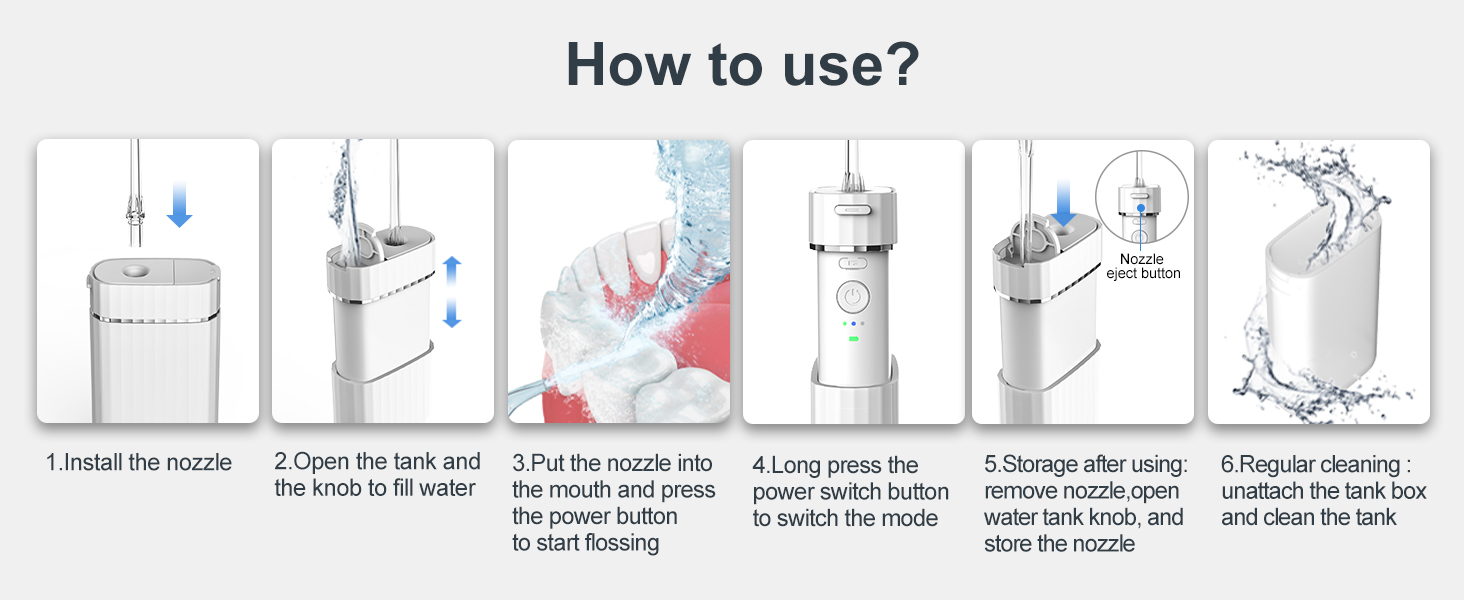 How to use?

Nozzle eject button

1.Install the nozzle

2.Open the tank and the knob to fill water

3.Put the nozzle into the mouth and press the power button to start flossing

4.Long press the power switch button to switch the mode

5.Storage after using: remove nozzle,open water tank knob, and store the nozzle

6.Regular cleaning : unattach the tank box and clean the tank